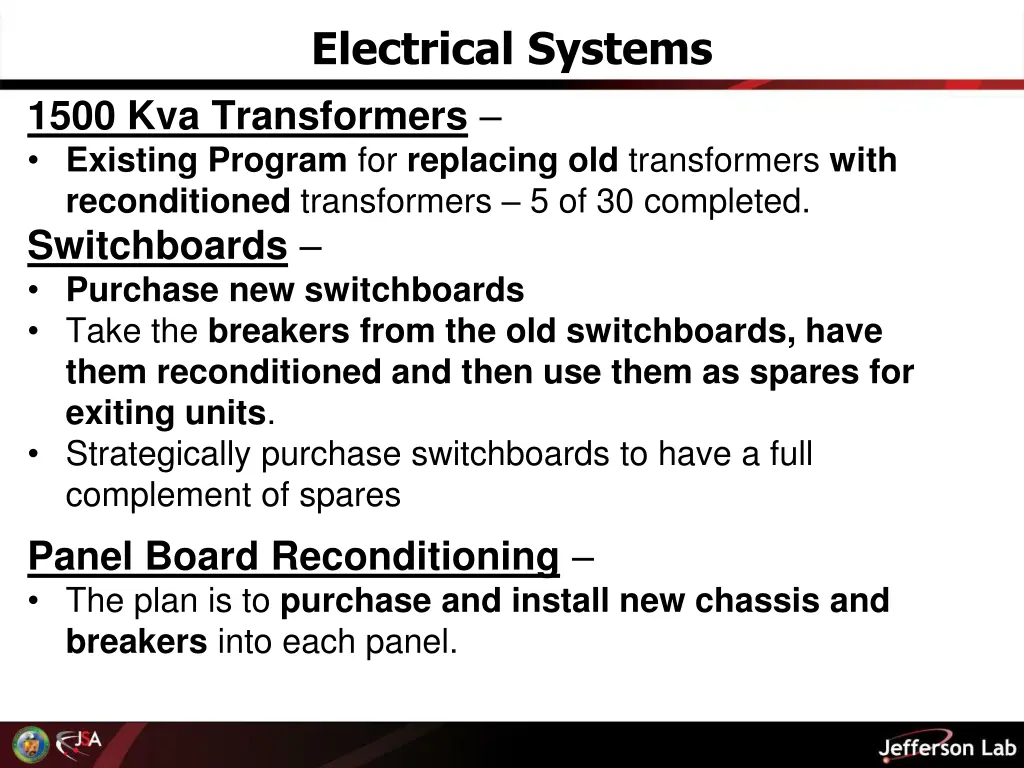 Electrical Systems

1500 Kva Transformers –
• Existing Program for replacing old transformers with reconditioned transformers – 5 of 30 completed.

Switchboards –
• Purchase new switchboards
• Take the breakers from the old switchboards, have them reconditioned and then use them as spares for exiting units.
• Strategically purchase switchboards to have a full complement of spares

Panel Board Reconditioning –
• The plan is to purchase and install new chassis and breakers into each panel.

JSA

Jefferson Lab